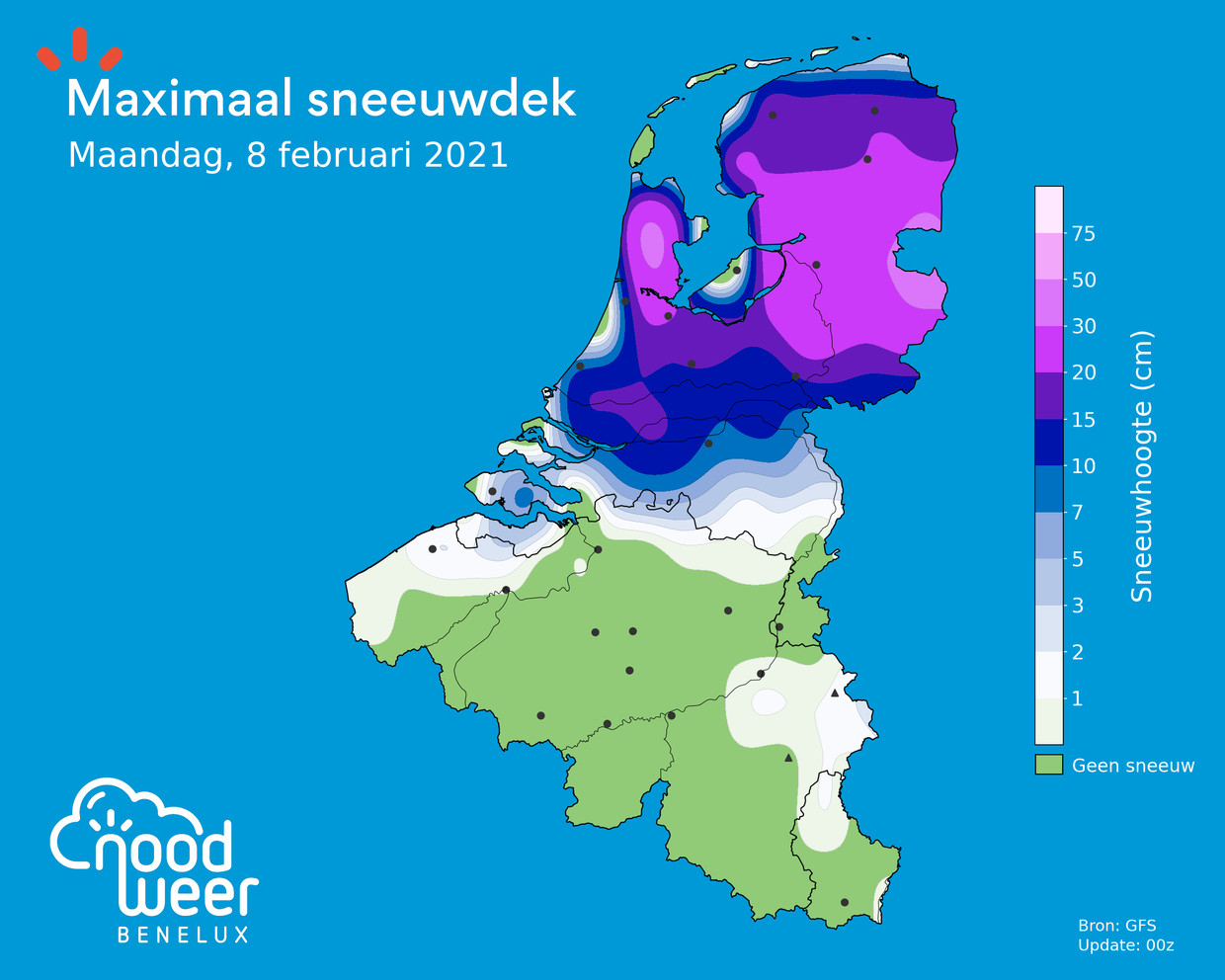 Maximaal sneeuwdek
Maandag, 8 februari 2021

75
50
30
20
15
10
7
5
3
2
1

Sneeuwhoogte (cm)

Geen sneeuw

nood
weer
BENELUX

Bron: GFS
Update: 00z